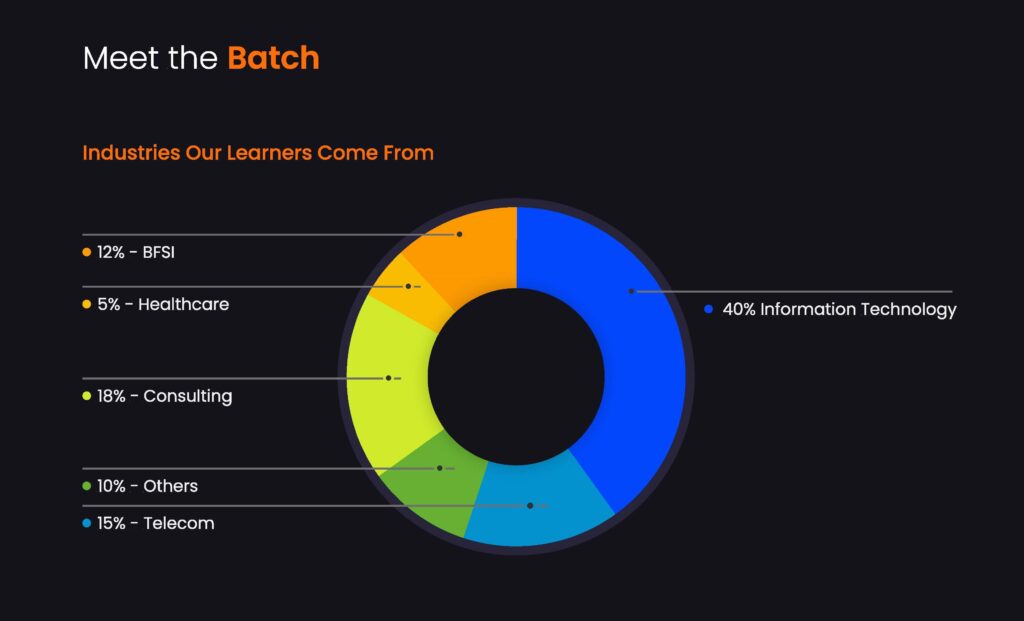 Meet the Batch

Industries Our Learners Come From

12% - BFSI

5% - Healthcare

18% - Consulting

10% - Others

15% - Telecom

40% Information Technology